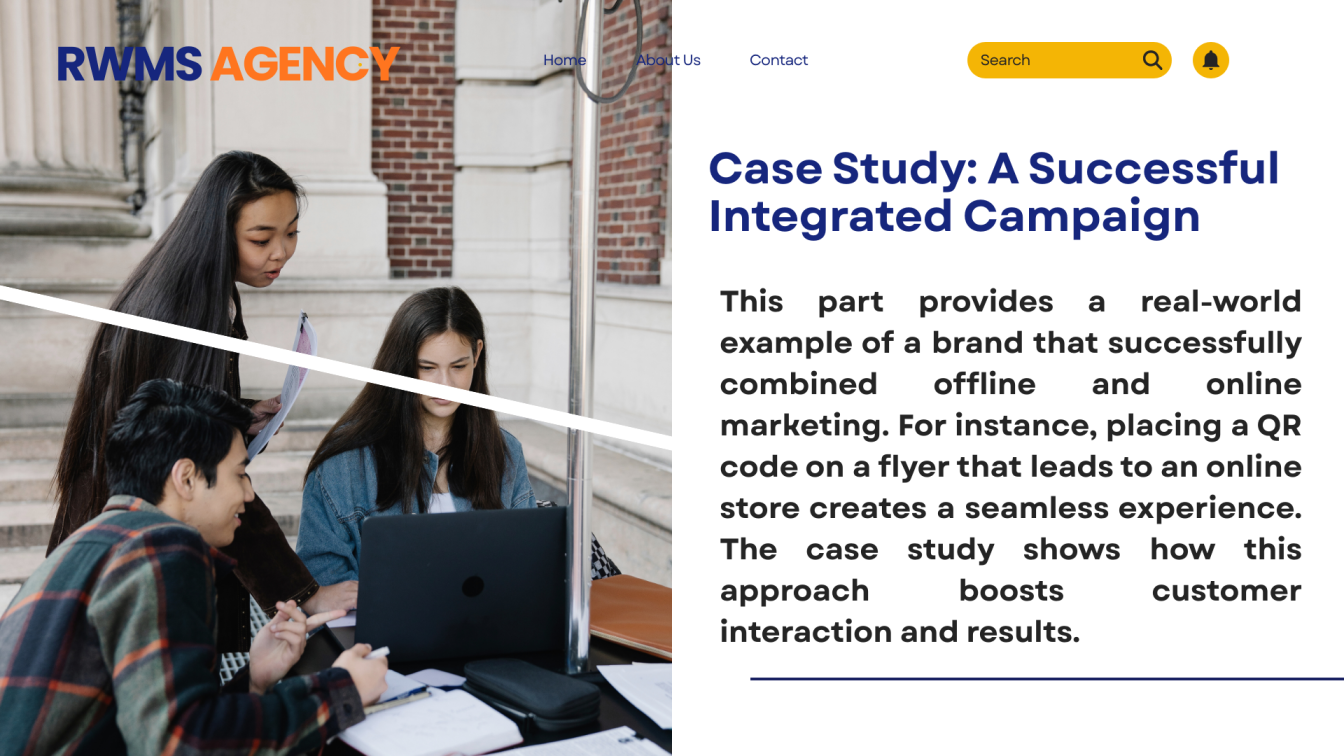 RWMS AGENCY

Home About Us Contact

Search

Case Study: A Successful Integrated Campaign

This part provides a real-world example of a brand that successfully combined offline and online marketing. For instance, placing a QR code on a flyer that leads to an online store creates a seamless experience. The case study shows how this approach boosts customer interaction and results.